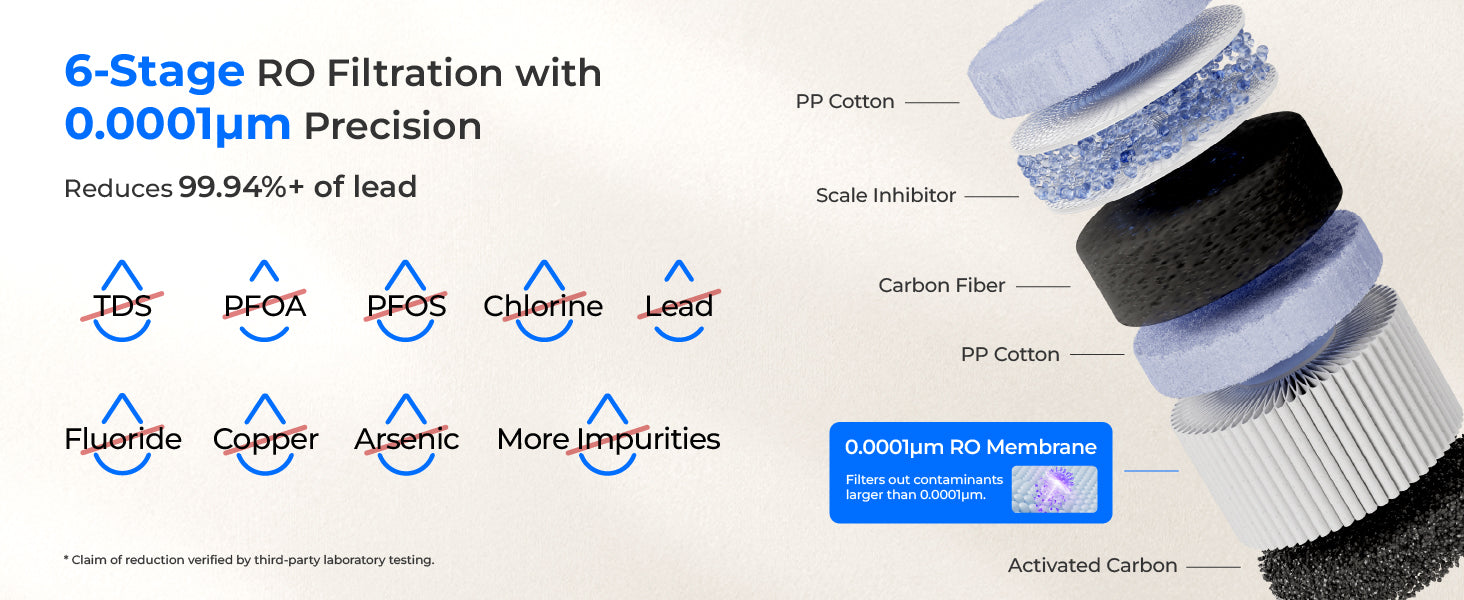 6-Stage RO Filtration with 0.0001μm Precision

Reduces 99.94%+ of lead

TDS
PFOA
PFOS
Chlorine
Lead

Fluoride
Copper
Arsenic
More Impurities

* Claim of reduction verified by third-party laboratory testing.

PP Cotton
Scale Inhibitor
Carbon Fiber
PP Cotton
0.0001μm RO Membrane
Filters out contaminants larger than 0.0001μm.
Activated Carbon